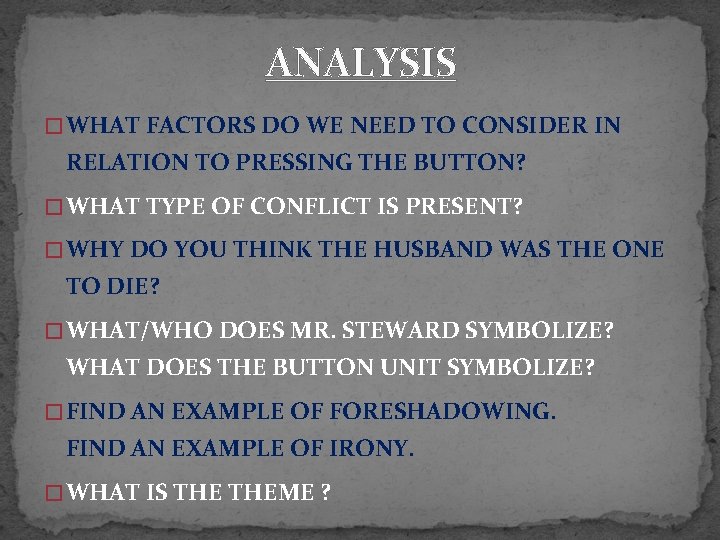 ANALYSIS

□ WHAT FACTORS DO WE NEED TO CONSIDER IN RELATION TO PRESSING THE BUTTON?

□ WHAT TYPE OF CONFLICT IS PRESENT?

□ WHY DO YOU THINK THE HUSBAND WAS THE ONE TO DIE?

□ WHAT/WHO DOES MR. STEWARD SYMBOLIZE? WHAT DOES THE BUTTON UNIT SYMBOLIZE?

□ FIND AN EXAMPLE OF FORESHADOWING. FIND AN EXAMPLE OF IRONY.

□ WHAT IS THE THEME ?